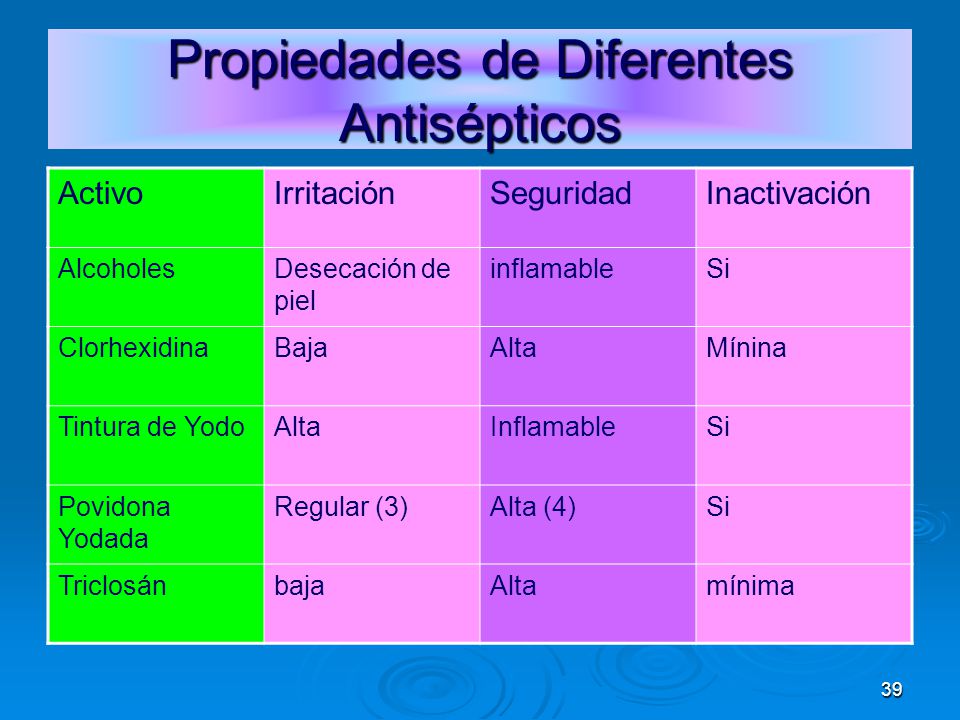 Propiedades de Diferentes Antisépticos

| Activo | Irritación | Seguridad | Inactivación |
|---|---|---|---|
| Alcoholes | Desecación de piel | inflamable | Si |
| Clorhexidina | Baja | Alta | Mínina |
| Tintura de Yodo | Alta | Inflamable | Si |
| Povidona Yodada | Regular (3) | Alta (4) | Si |
| Triclosán | baja | Alta | mínima |

39